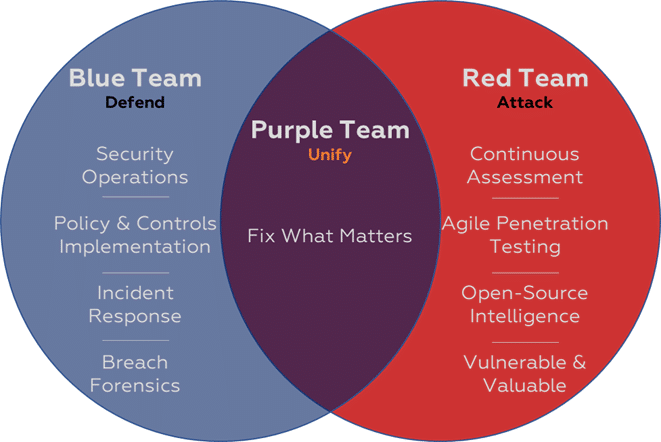 Blue Team
Defend

Security Operations

Policy & Controls Implementation

Incident Response

Breach Forensics

Purple Team
Unify

Fix What Matters

Red Team
Attack

Continuous Assessment

Agile Penetration Testing

Open-Source Intelligence

Vulnerable & Valuable